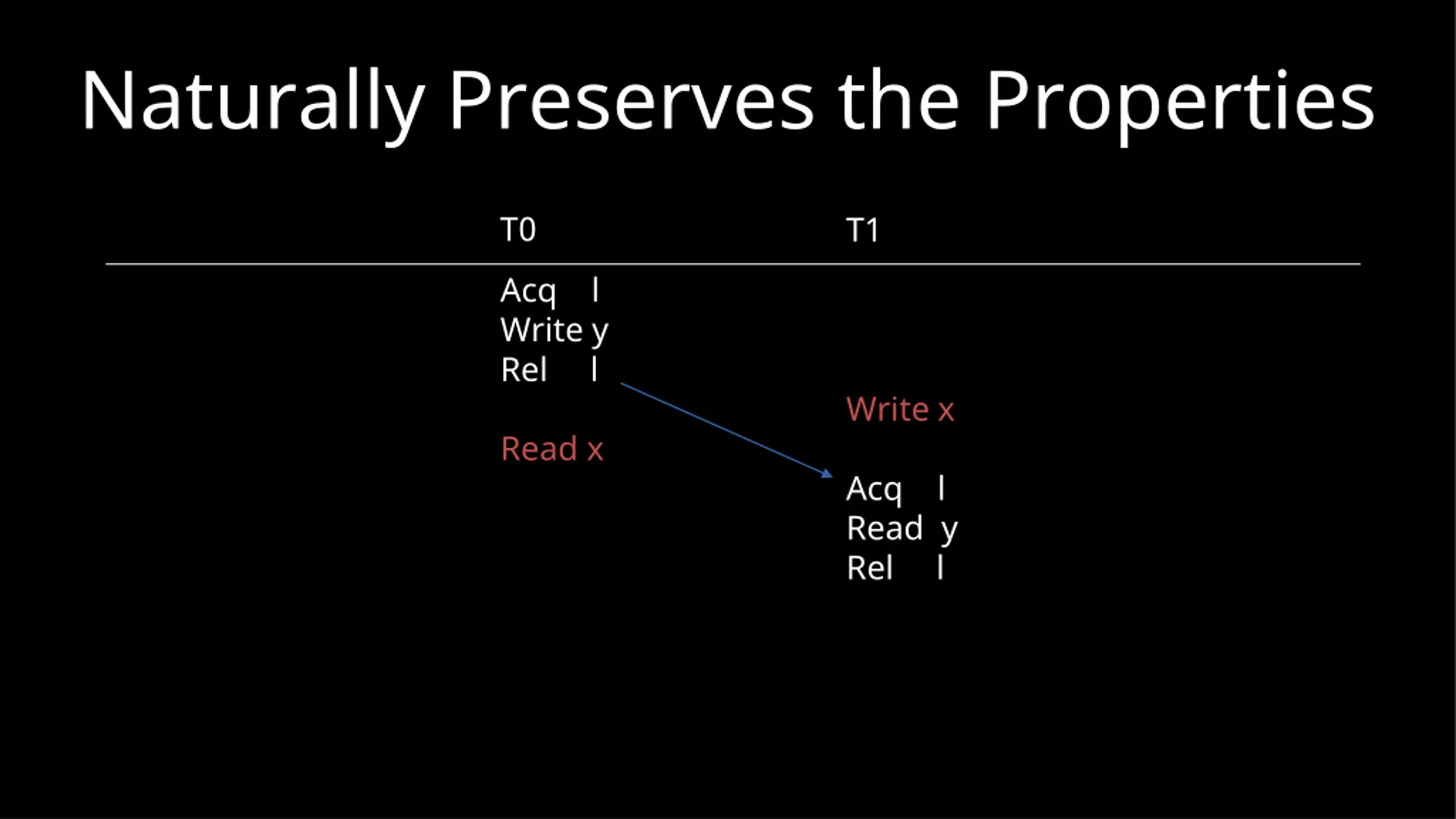 Naturally Preserves the Properties

| T0 | T1 |
|---|---|
| Acq l | |
| Write y | |
| Rel l | |
| | Write x |
| Read x | |
| | Acq l |
| | Read y |
| | Rel l |